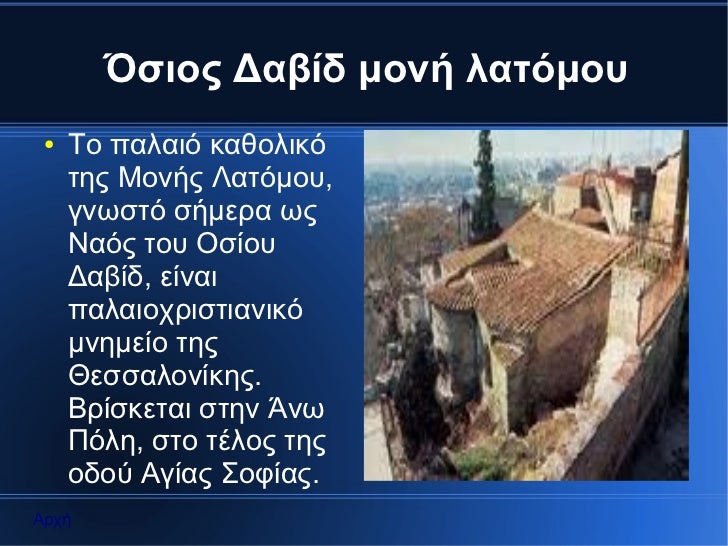 Όσιος Δαβίδ μονή λατόμου

• Το παλαιό καθολικό της Μονής Λατόμου, γνωστό σήμερα ως Ναός του Οσίου Δαβίδ, είναι παλαιοχριστιανικό μνημείο της Θεσσαλονίκης. Βρίσκεται στην Άνω Πόλη, στο τέλος της οδού Αγίας Σοφίας.

Αρχή